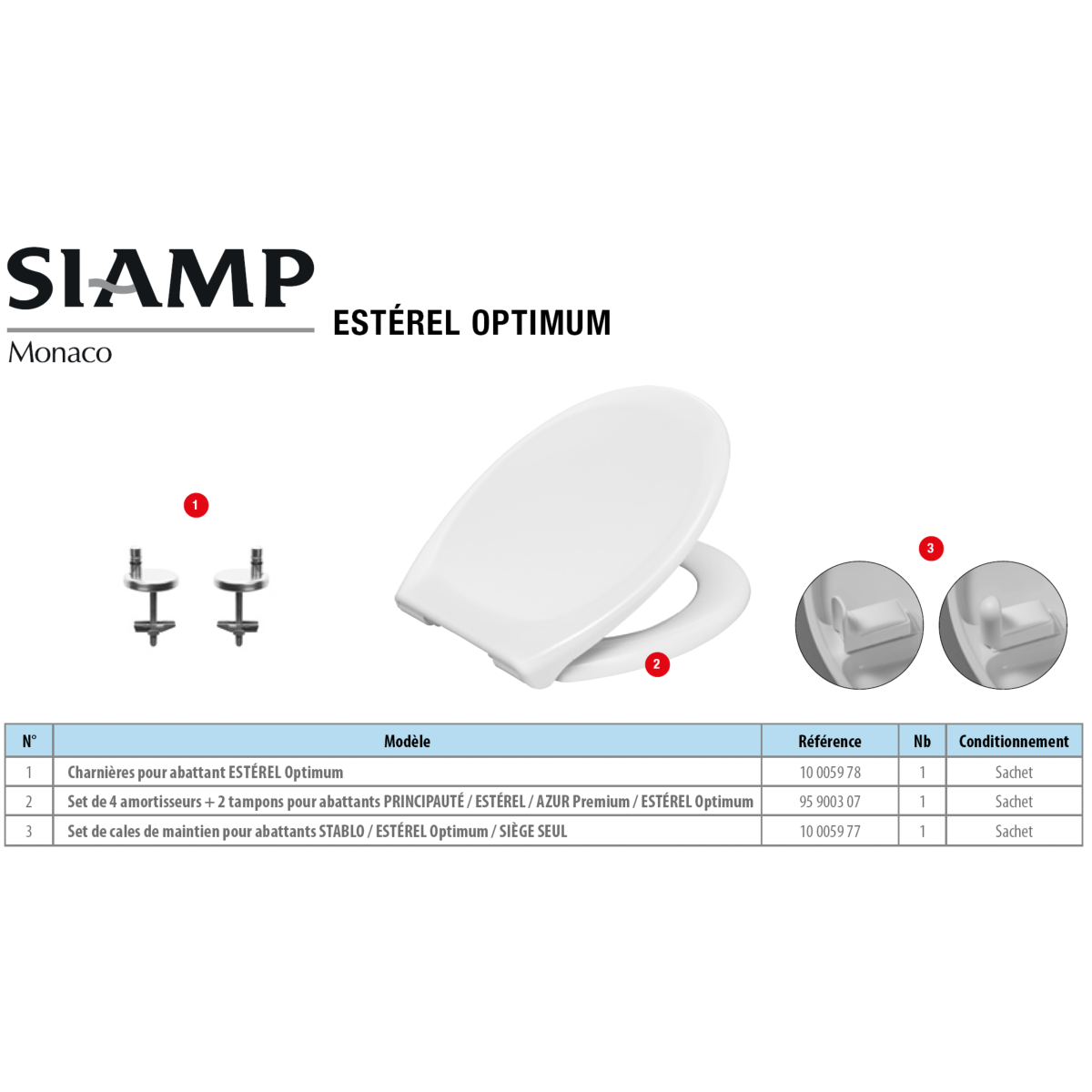 SIAMP
Monaco

ESTÉREL OPTIMUM

1

2

3

| N° | Modèle | Référence | Nb | Conditionnement |
|---|---|---|---|---|
| 1 | Charnières pour abattant ESTÉREL Optimum | 10 0059 78 | 1 | Sachet |
| 2 | Set de 4 amortisseurs + 2 tampons pour abattants PRINCIPAUTÉ / ESTÉREL / AZUR Premium / ESTÉREL Optimum | 95 9003 07 | 1 | Sachet |
| 3 | Set de cales de maintien pour abattants STABLO / ESTÉREL Optimum / SIÈGE SEUL | 10 0059 77 | 1 | Sachet |